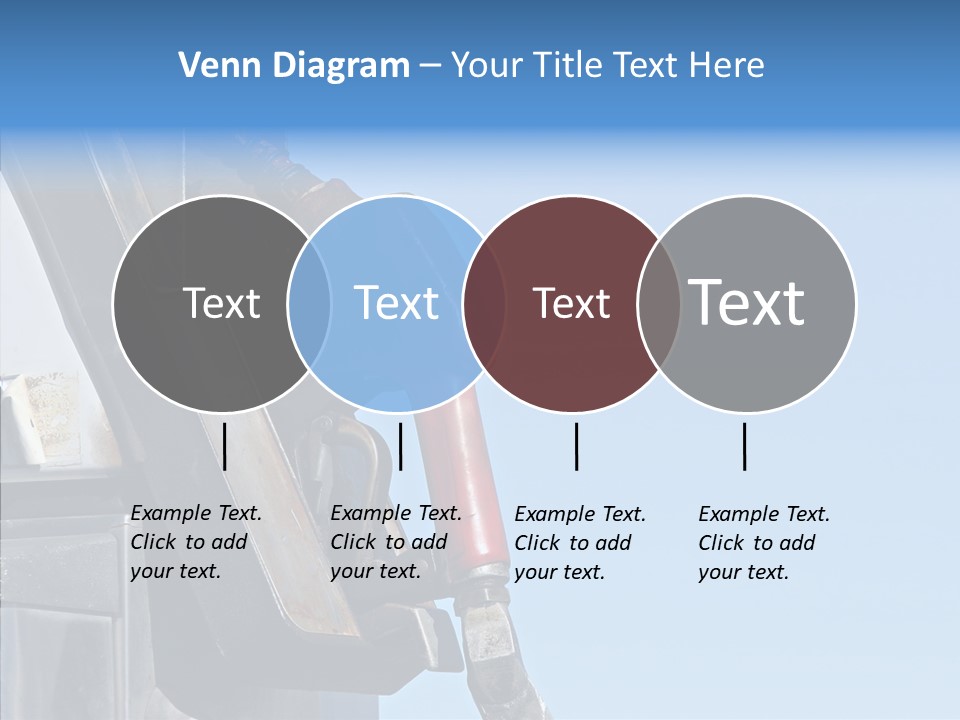 Venn Diagram – Your Title Text Here

Text

Text

Text

Text

Example Text. Click to add your text.

Example Text. Click to add your text.

Example Text. Click to add your text.

Example Text. Click to add your text.